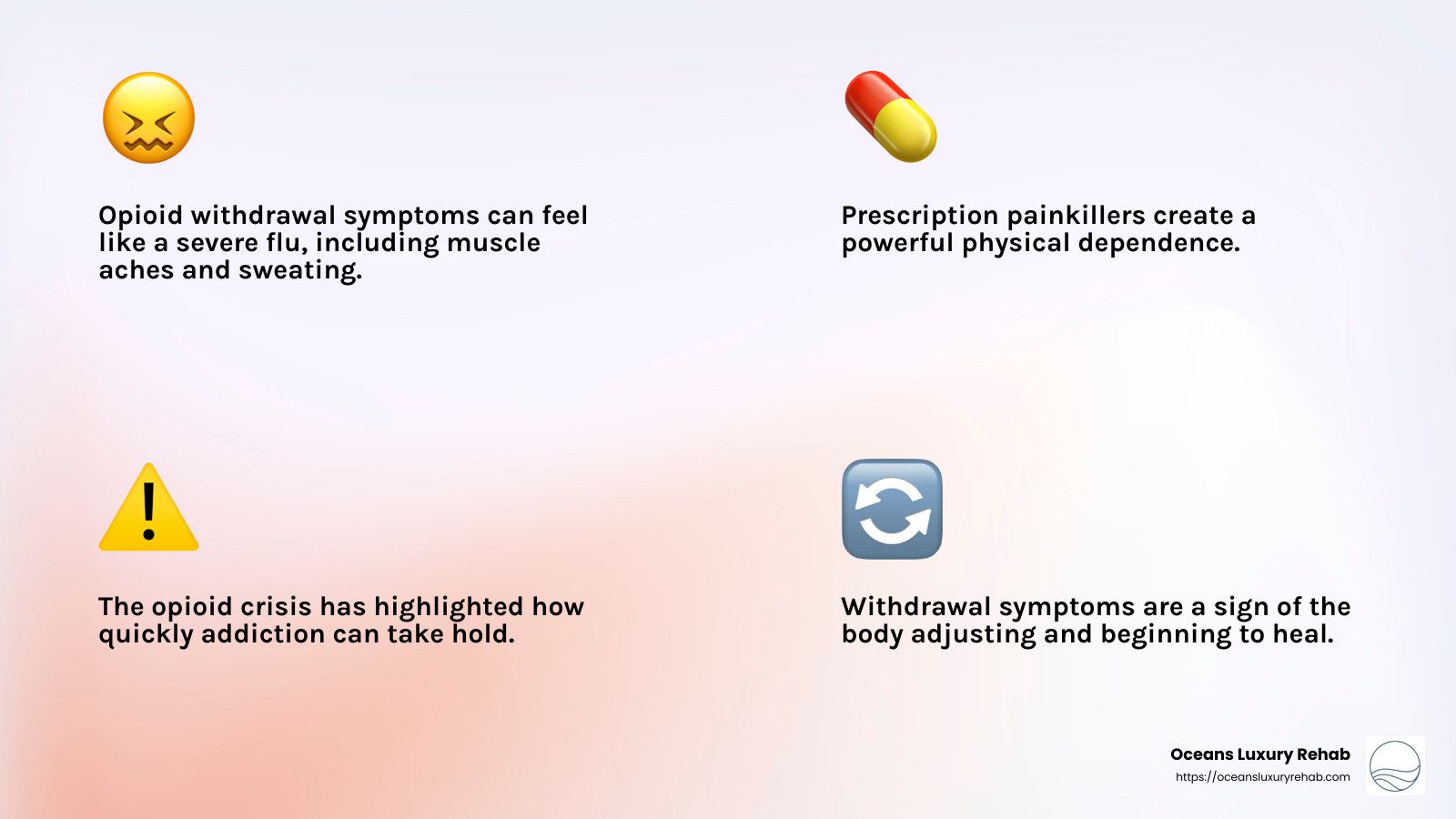 Opioid withdrawal symptoms can feel like a severe flu, including muscle aches and sweating.

Prescription painkillers create a powerful physical dependence.

The opioid crisis has highlighted how quickly addiction can take hold.

Withdrawal symptoms are a sign of the body adjusting and beginning to heal.

Oceans Luxury Rehab
https://oceansluxuryrehab.com